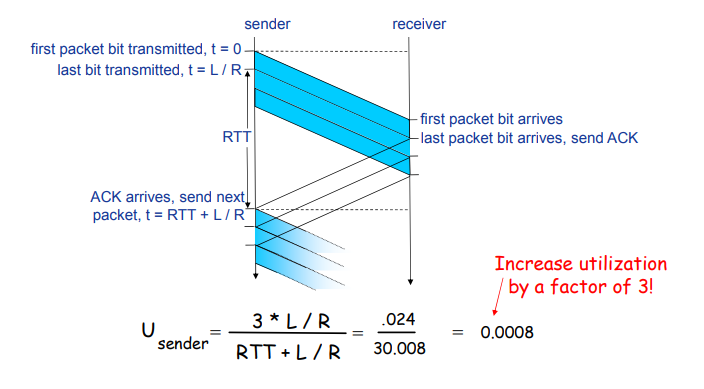 sender

receiver

first packet bit transmitted, t = 0

last bit transmitted, t = L / R

first packet bit arrives

last packet bit arrives, send ACK

RTT

ACK arrives, send next packet, t = RTT + L / R

Increase utilization by a factor of 3!

$U_{sender} = \frac{3 * L / R}{RTT + L / R} = \frac{.024}{30.008} = 0.0008$